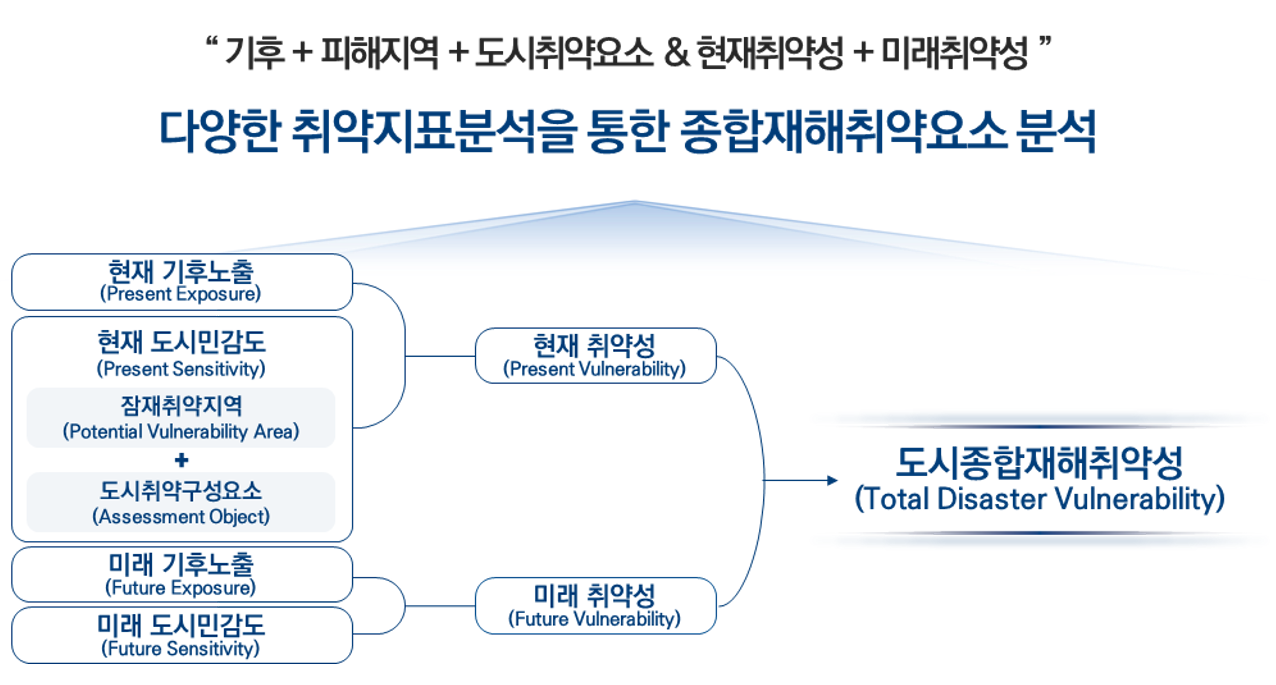 “ 기후 + 피해지역 + 도시취약요소 & 현재취약성 + 미래취약성 ”

다양한 취약지표분석을 통한 종합재해취약요소 분석

현재 기후노출
(Present Exposure)

현재 도시민감도
(Present Sensitivity)

잠재취약지역
(Potential Vulnerability Area)

+

도시취약구성요소
(Assessment Object)

미래 기후노출
(Future Exposure)

미래 도시민감도
(Future Sensitivity)

현재 취약성
(Present Vulnerability)

미래 취약성
(Future Vulnerability)

도시종합재해취약성
(Total Disaster Vulnerability)